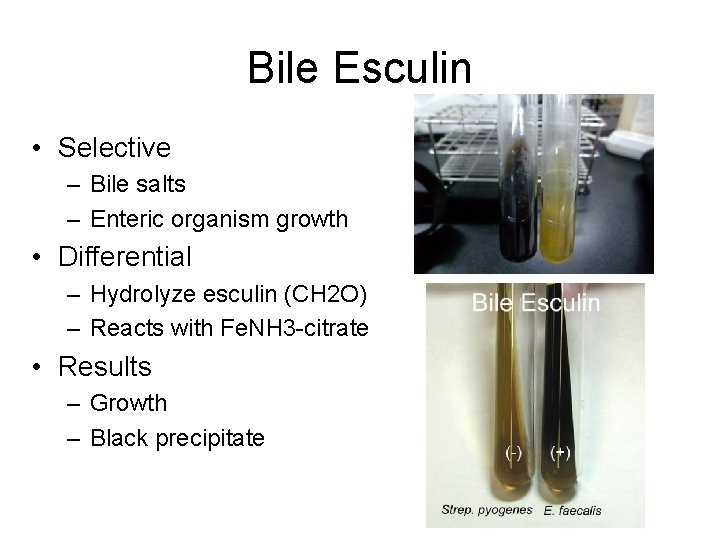 Bile Esculin

• Selective
  – Bile salts
  – Enteric organism growth
• Differential
  – Hydrolyze esculin (CH2O)
  – Reacts with FeNH3-citrate
• Results
  – Growth
  – Black precipitate

Bile Esculin

(-) (+)

Strep. pyogenes E. faecalis